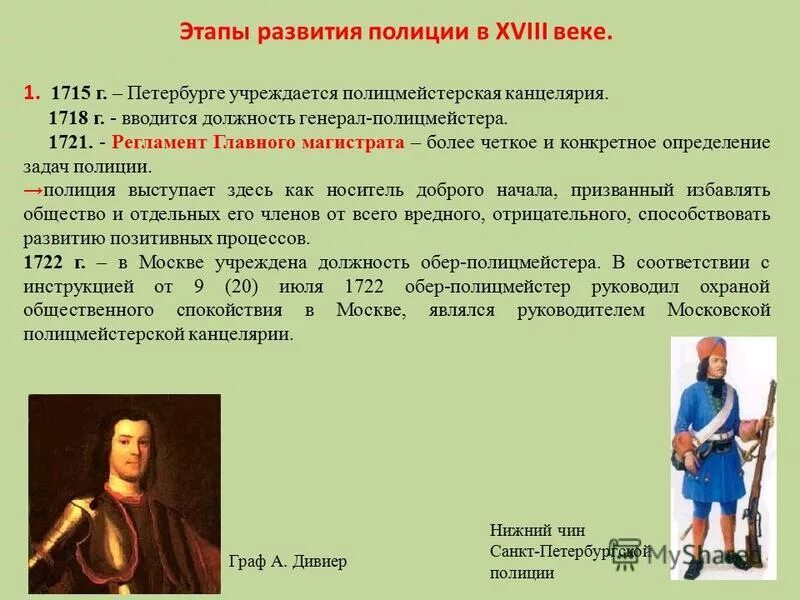 Этапы развития полиции в XVIII веке.

1. 1715 г. – Петербурге учреждается полицмейстерская канцелярия.

1718 г. - вводится должность генерал-полицмейстера.

1721. - Регламент Главного магистрата – более четкое и конкретное определение задач полиции.

→полиция выступает здесь как носитель доброго начала, призванный избавлять общество и отдельных его членов от всего вредного, отрицательного, способствовать развитию позитивных процессов.

1722 г. – в Москве учреждена должность обер-полицмейстера. В соответствии с инструкцией от 9 (20) июля 1722 обер-полицмейстер руководил охраной общественного спокойствия в Москве, являлся руководителем Московской полицмейстерской канцелярии.

Граф А. Дивиер

Нижний чин Санкт-Петербургской полиции

MyShared